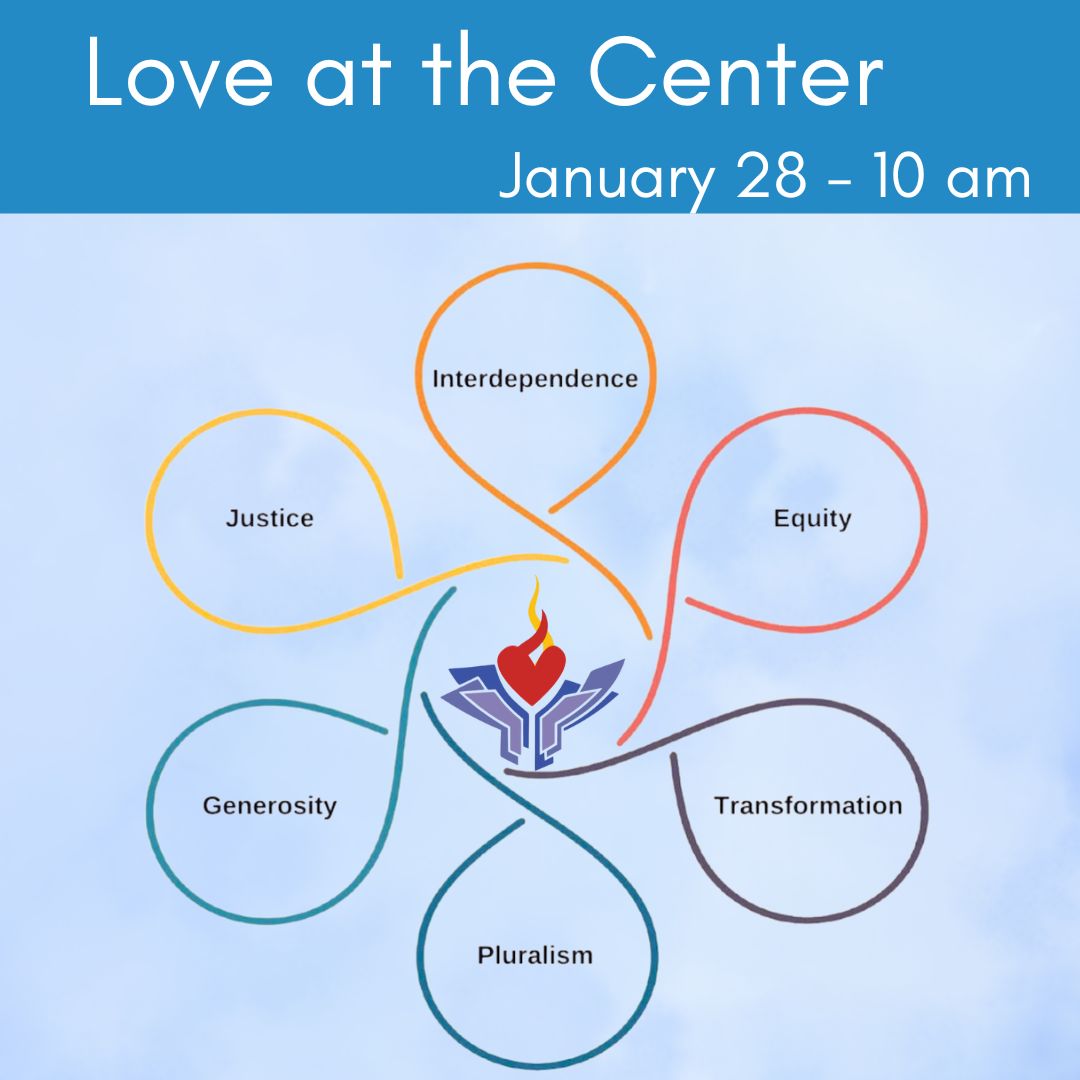 Love at the Center

January 28 - 10 am

Interdependence

Justice

Equity

Generosity

Transformation

Pluralism